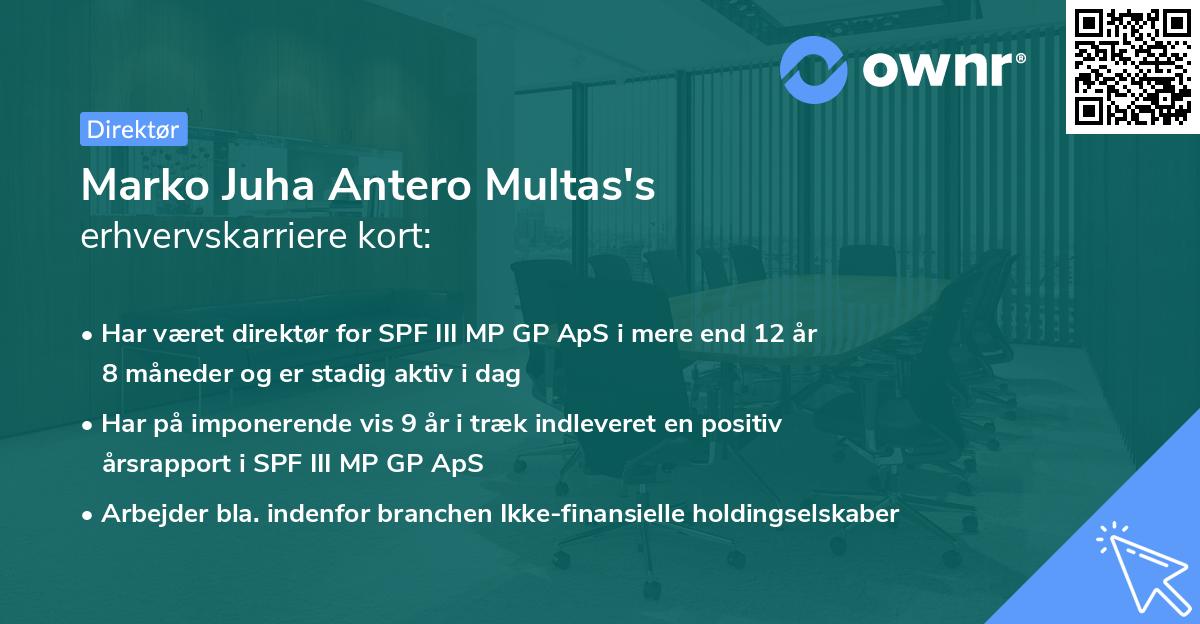 ownr®

Direktør

Marko Juha Antero Multas's erhvervskarriere kort:

• Har været direktør for SPF III MP GP ApS i mere end 12 år 8 måneder og er stadig aktiv i dag

• Har på imponerende vis 9 år i træk indleveret en positiv årsrapport i SPF III MP GP ApS

• Arbejder bla. indenfor branchen Ikke-finansielle holdingselskaber